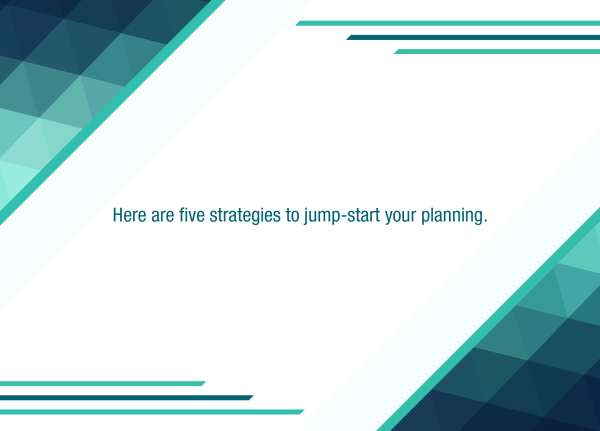 Here are five strategies to jump-start your planning.